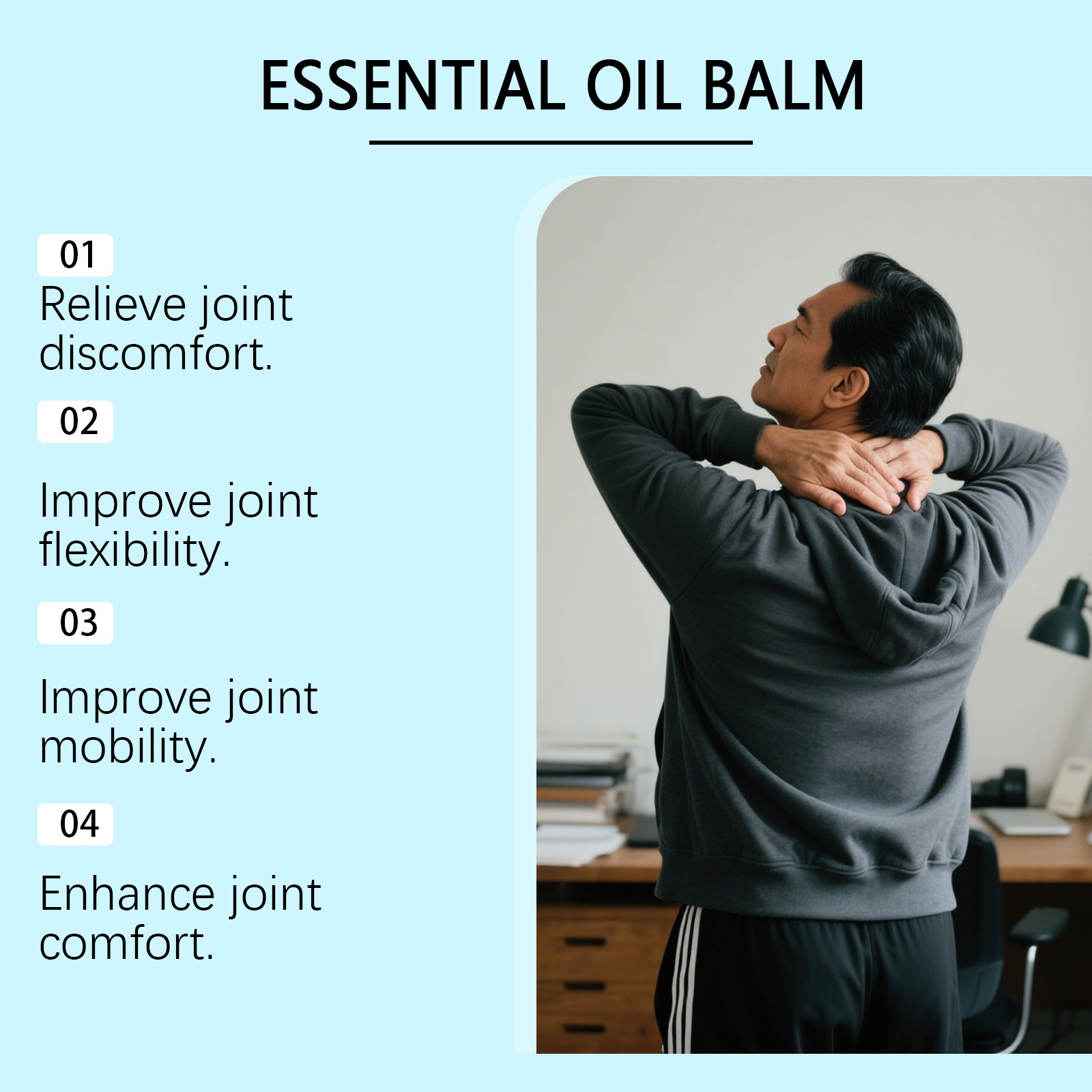 ESSENTIAL OIL BALM

01
Relieve joint discomfort.

02
Improve joint flexibility.

03
Improve joint mobility.

04
Enhance joint comfort.